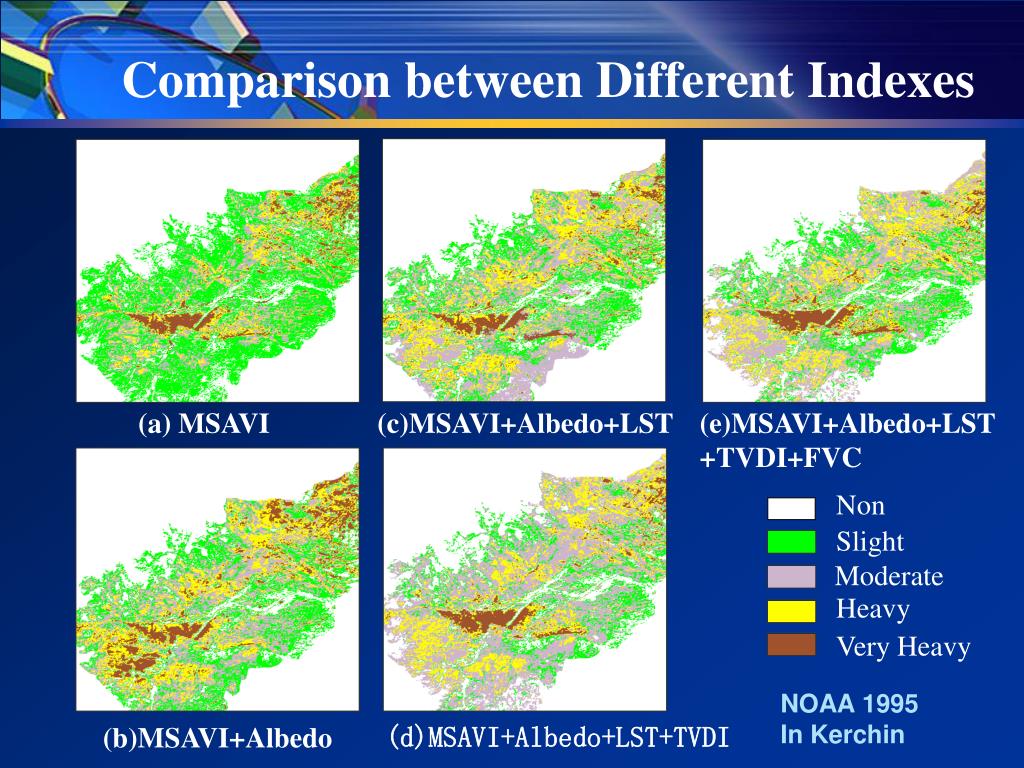 Comparison between Different Indexes

(a) MSAVI

(c)MSAVI+Albedo+LST

(e)MSAVI+Albedo+LST +TVDI+FVC

Non
Slight
Moderate
Heavy
Very Heavy

(b)MSAVI+Albedo

(d)MSAVI+Albedo+LST+TVDI

NOAA 1995
In Kerchin